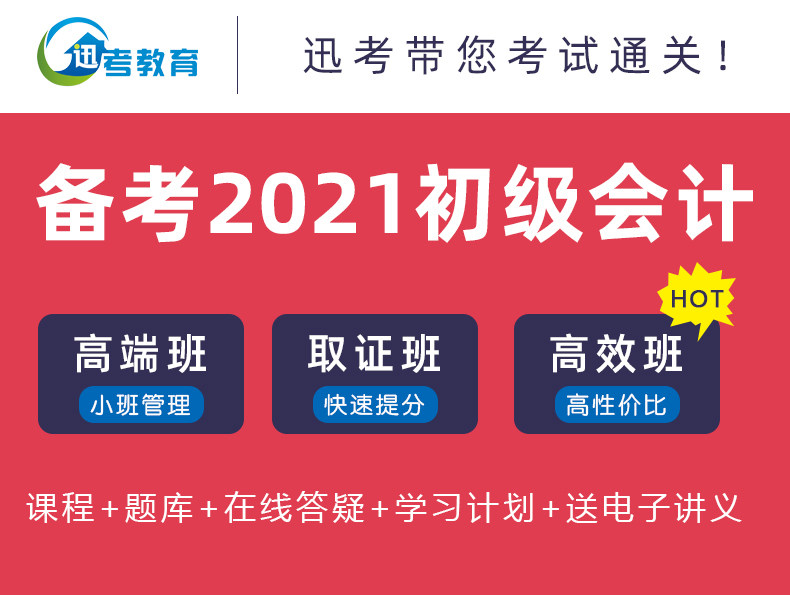 迅考教育

迅考带您考试通关！

备考2021初级会计

HOT

高端班
小班管理

取证班
快速提分

高效班
高性价比

课程+题库+在线答疑+学习计划+送电子讲义